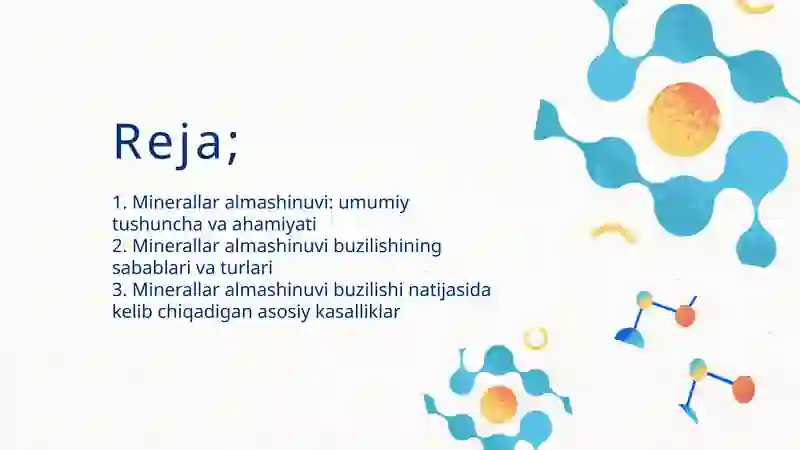 Reja;

1. Minerallar almashinuvi: umumiy tushuncha va ahamiyati
2. Minerallar almashinuvi buzilishining sabablari va turlari
3. Minerallar almashinuvi buzilishi natijasida kelib chiqadigan asosiy kasalliklar